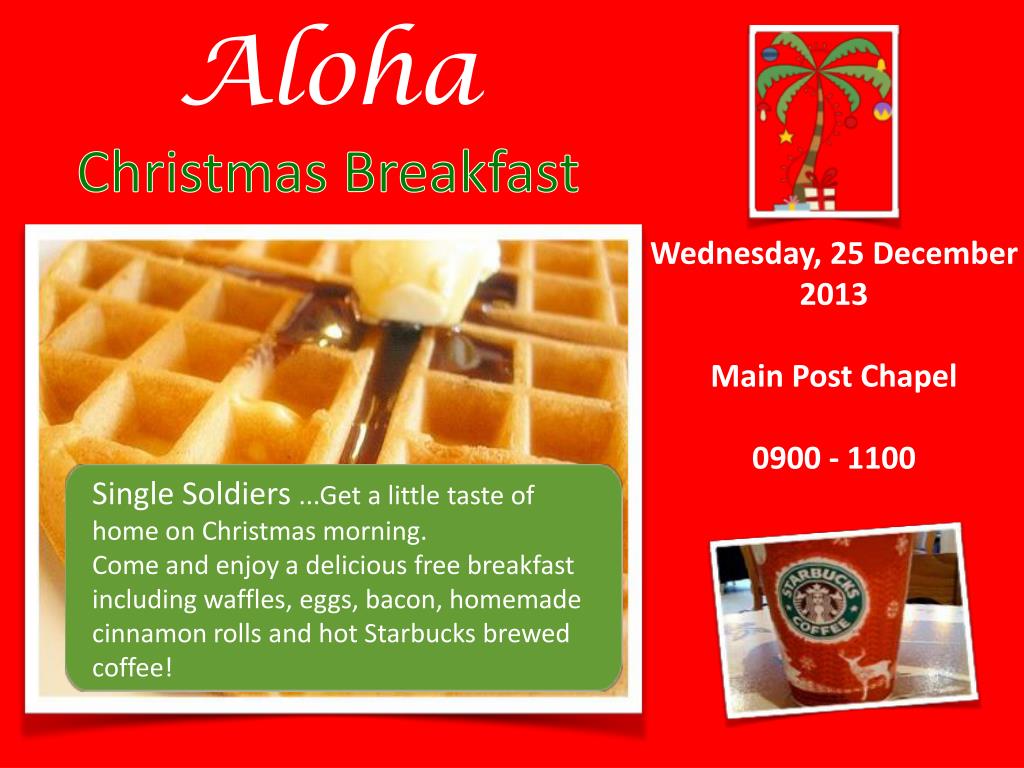 Aloha
Christmas Breakfast

Wednesday, 25 December 2013

Main Post Chapel

0900 - 1100

Single Soldiers …Get a little taste of home on Christmas morning.
Come and enjoy a delicious free breakfast including waffles, eggs, bacon, homemade cinnamon rolls and hot Starbucks brewed coffee!

STARBUCKS COFFEE